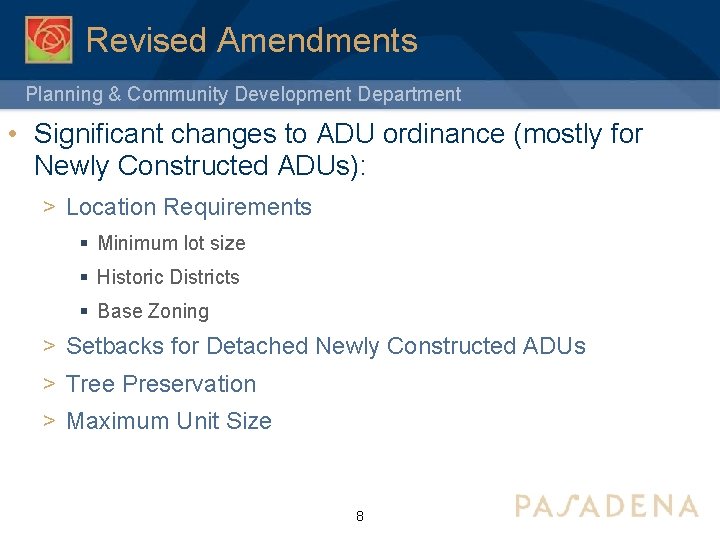 Revised Amendments

Planning & Community Development Department

• Significant changes to ADU ordinance (mostly for Newly Constructed ADUs):

> Location Requirements

▪ Minimum lot size

▪ Historic Districts

▪ Base Zoning

> Setbacks for Detached Newly Constructed ADUs

> Tree Preservation

> Maximum Unit Size

8

PASADENA